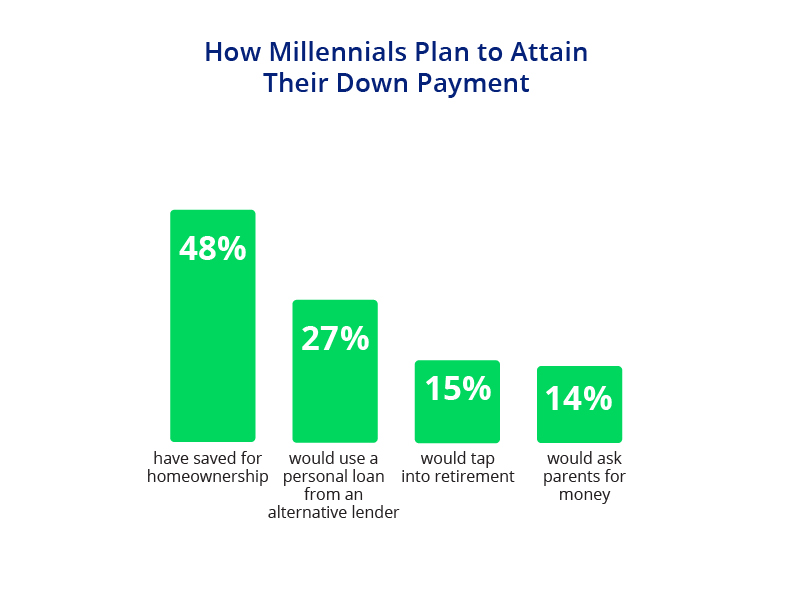 How Millennials Plan to Attain Their Down Payment

48%
have saved for homeownership

27%
would use a personal loan from an alternative lender

15%
would tap into retirement

14%
would ask parents for money